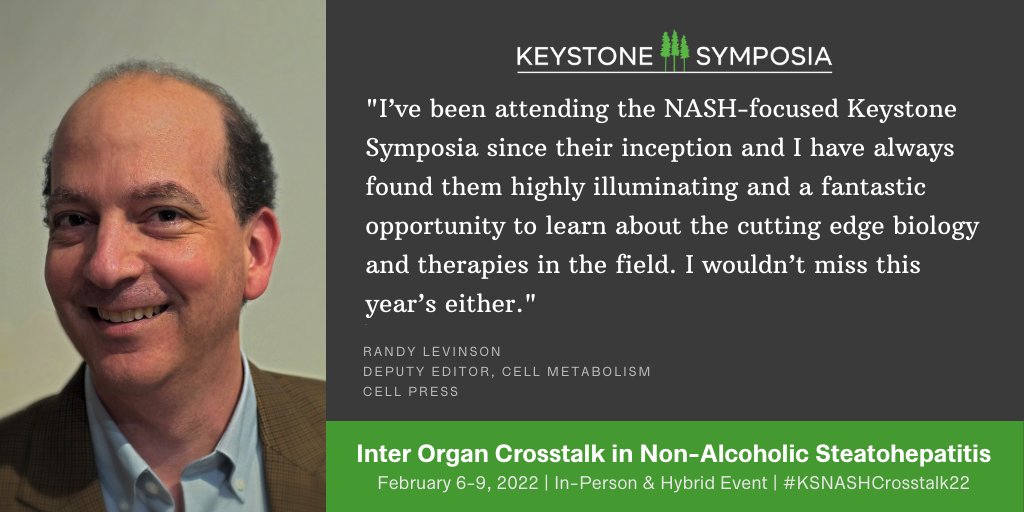 KEYSTONE SYMPOSIA

"I've been attending the NASH-focused Keystone Symposia since their inception and I have always found them highly illuminating and a fantastic opportunity to learn about the cutting edge biology and therapies in the field. I wouldn't miss this year's either."

RANDY LEVINSON
DEPUTY EDITOR, CELL METABOLISM
CELL PRESS

Inter Organ Crosstalk in Non-Alcoholic Steatohepatitis
February 6-9, 2022 | In-Person & Hybrid Event | #KSNASHCrosstalk22